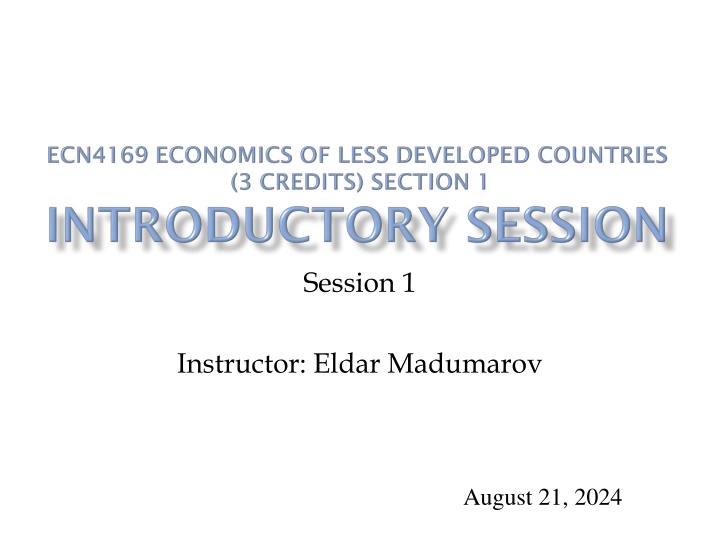 ECN4169 ECONOMICS OF LESS DEVELOPED COUNTRIES (3 CREDITS) SECTION 1
INTRODUCTORY SESSION

Session 1

Instructor: Eldar Madumarov

August 21, 2024